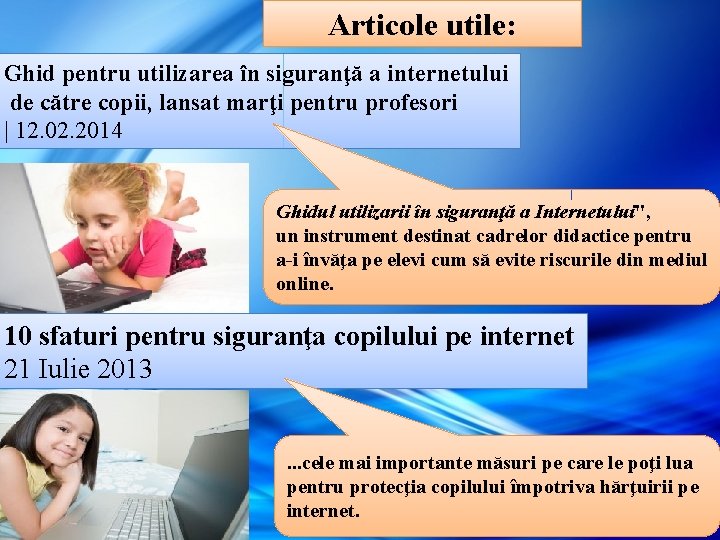 Articole utile:

Ghid pentru utilizarea în siguranţă a internetului de către copii, lansat marţi pentru profesori | 12.02.2014

Ghidul utilizarii în siguranţă a Internetului", un instrument destinat cadrelor didactice pentru a-i învăţa pe elevi cum să evite riscurile din mediul online.

10 sfaturi pentru siguranţa copilului pe internet
21 Iulie 2013

...cele mai importante măsuri pe care le poţi lua pentru protecţia copilului împotriva hărţuirii pe internet.